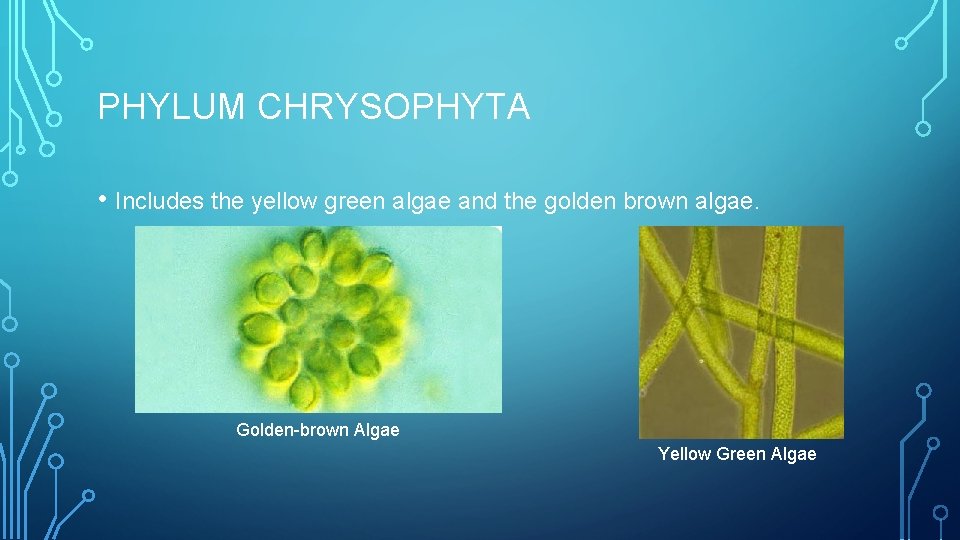 PHYLUM CHRYSOPHYTA

• Includes the yellow green algae and the golden brown algae.

Golden-brown Algae

Yellow Green Algae